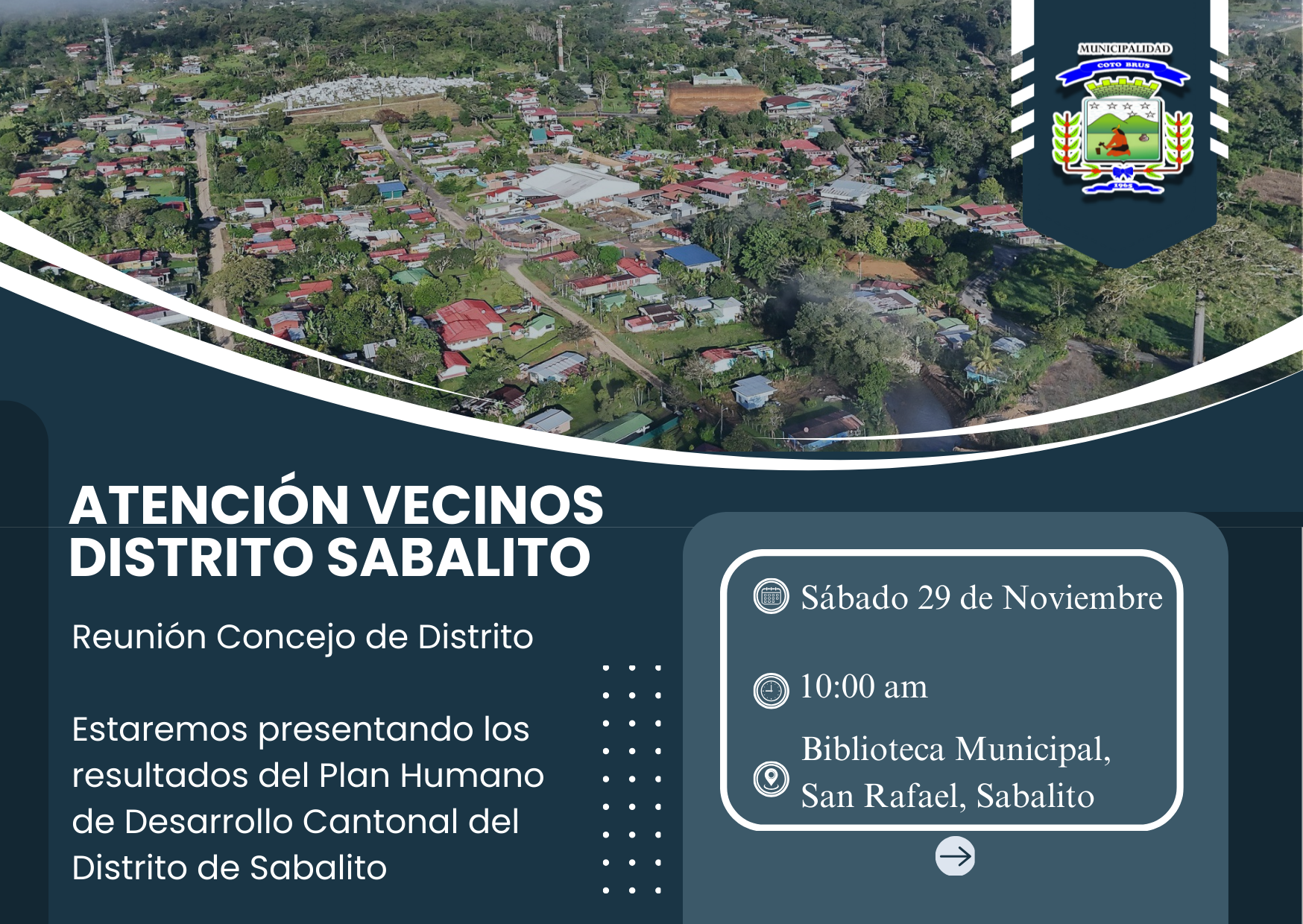 MUNICIPALIDAD
COTO BRUS
1965

ATENCIÓN VECINOS DISTRITO SABALITO

Reunión Concejo de Distrito

Estaremos presentando los resultados del Plan Humano de Desarrollo Cantonal del Distrito de Sabalito

Sábado 29 de Noviembre

10:00 am

Biblioteca Municipal, San Rafael, Sabalito